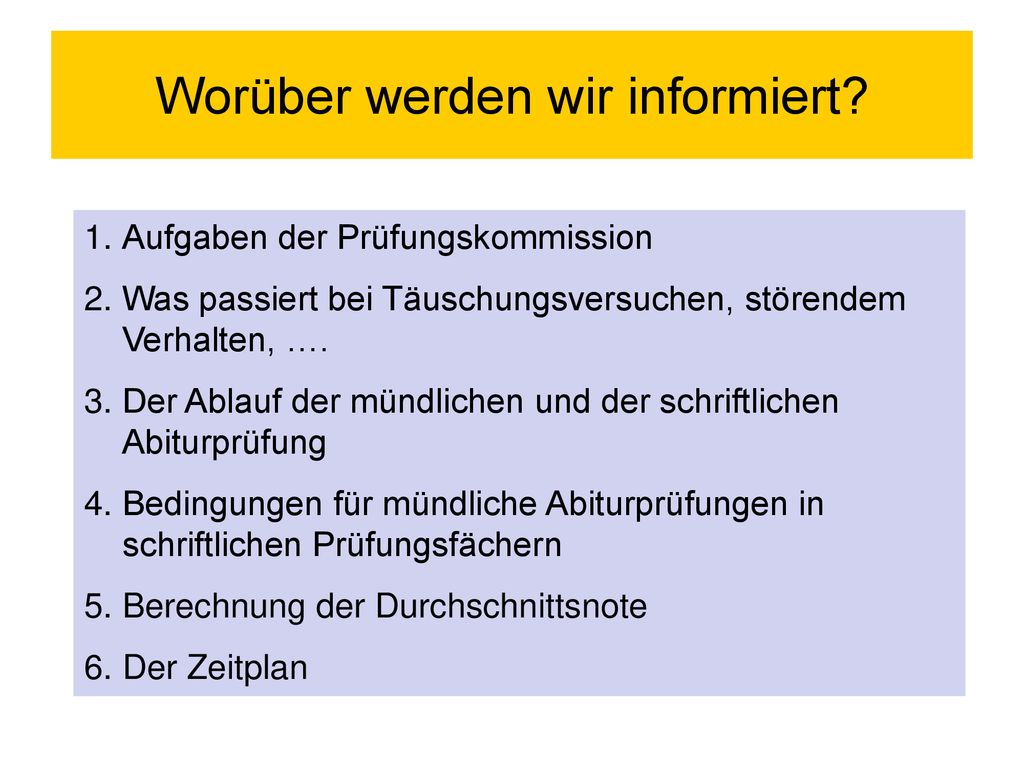 Worüber werden wir informiert?

1. Aufgaben der Prüfungskommission
2. Was passiert bei Täuschungsversuchen, störendem Verhalten, ….
3. Der Ablauf der mündlichen und der schriftlichen Abiturprüfung
4. Bedingungen für mündliche Abiturprüfungen in schriftlichen Prüfungsfächern
5. Berechnung der Durchschnittsnote
6. Der Zeitplan